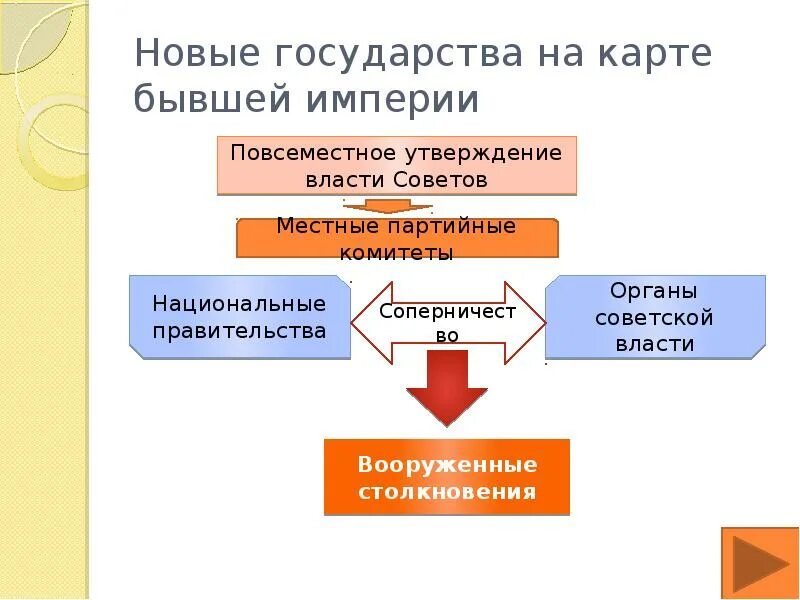 Новые государства на карте бывшей империи

Повсеместное утверждение власти Советов

Местные партийные комитеты

Национальные правительства

Соперничество

Органы советской власти

Вооруженные столкновения